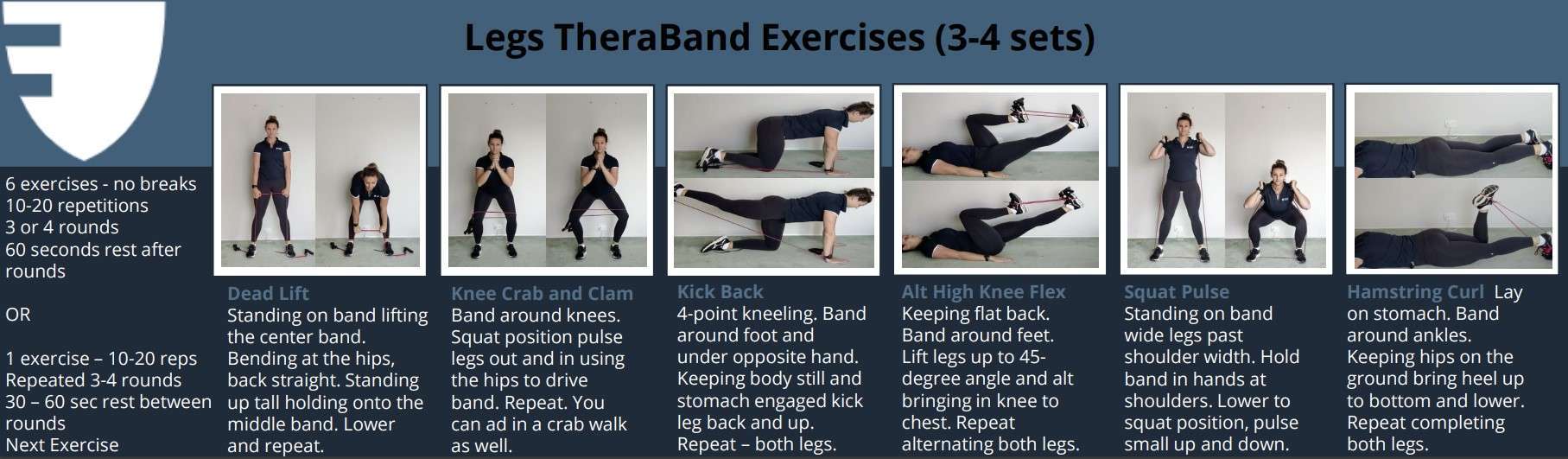 Legs TheraBand Exercises (3-4 sets)

6 exercises - no breaks
10-20 repetitions
3 or 4 rounds
60 seconds rest after rounds

OR

1 exercise – 10-20 reps
Repeated 3-4 rounds
30 – 60 sec rest between rounds
Next Exercise

Dead Lift
Standing on band lifting the center band. Bending at the hips, back straight. Standing up tall holding onto the middle band. Lower and repeat.

Knee Crab and Clam
Band around knees. Squat position pulse legs out and in using the hips to drive band. Repeat. You can ad in a crab walk as well.

Kick Back
4-point kneeling. Band around foot and under opposite hand. Keeping body still and stomach engaged kick leg back and up. Repeat – both legs.

Alt High Knee Flex
Keeping flat back. Band around feet. Lift legs up to 45-degree angle and alt bringing in knee to chest. Repeat alternating both legs.

Squat Pulse
Standing on band wide legs past shoulder width. Hold band in hands at shoulders. Lower to squat position, pulse small up and down.

Hamstring Curl Lay on stomach. Band around ankles. Keeping hips on the ground bring heel up to bottom and lower. Repeat completing both legs.